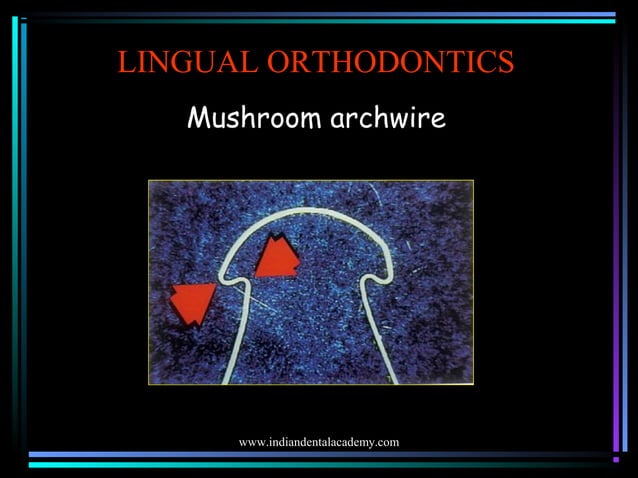 LINGUAL ORTHODONTICS

Mushroom archwire

www.indiandentalacademy.com